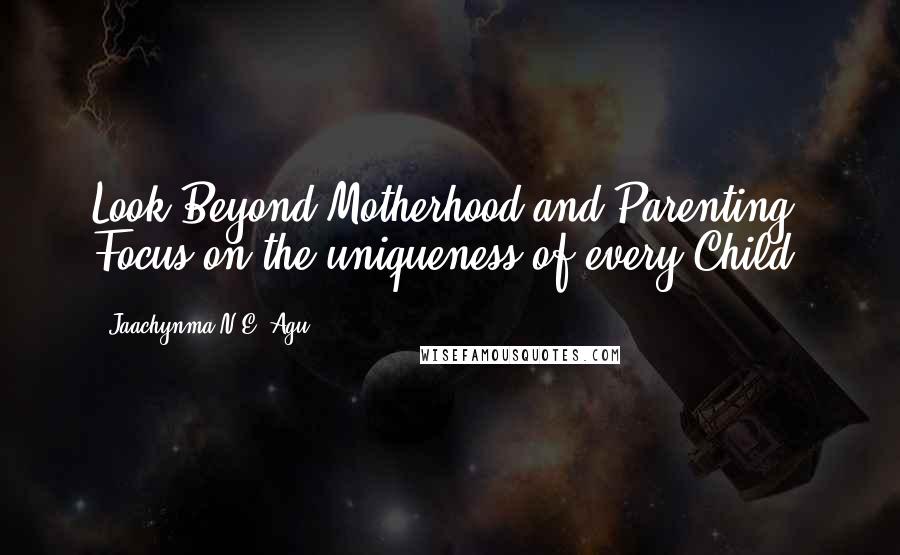 Look Beyond Motherhood and Parenting. Focus on the uniqueness of every Child.

- Jaachynma N.E. Agu

WISEFAMOUSQUOTES.COM